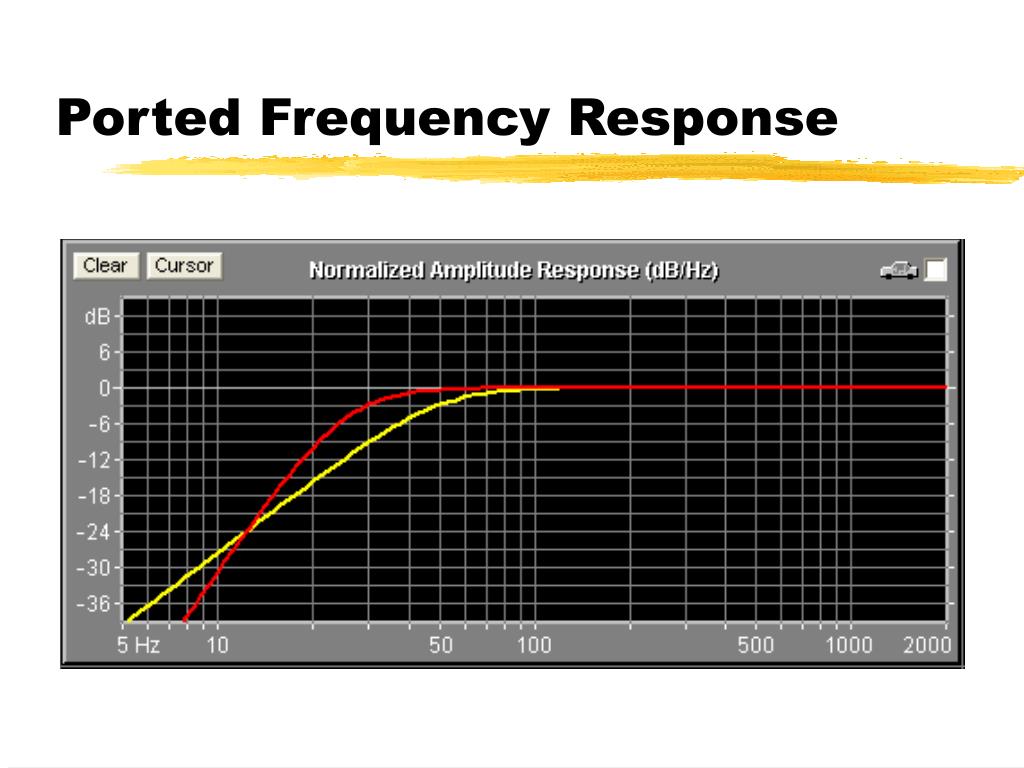 Ported Frequency Response

Clear Cursor

Normalized Amplitude Response (dB/Hz)

dB
6
0
-6
-12
-18
-24
-30
-36

5 Hz 10 50 100 500 1000 2000